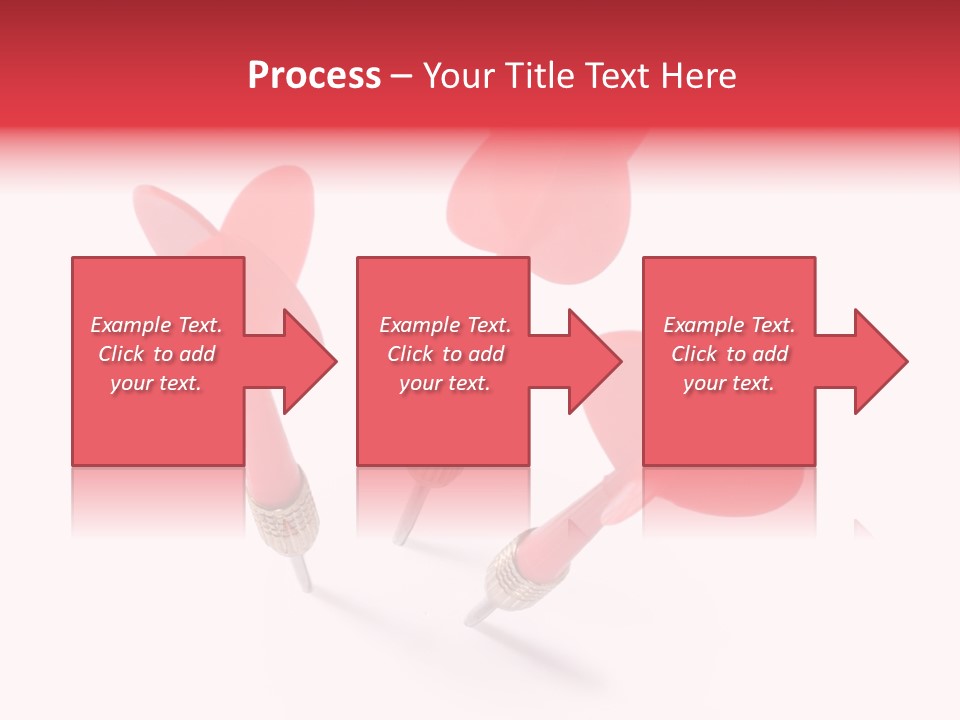 Process – Your Title Text Here

Example Text. Click to add your text.

Example Text. Click to add your text.

Example Text. Click to add your text.